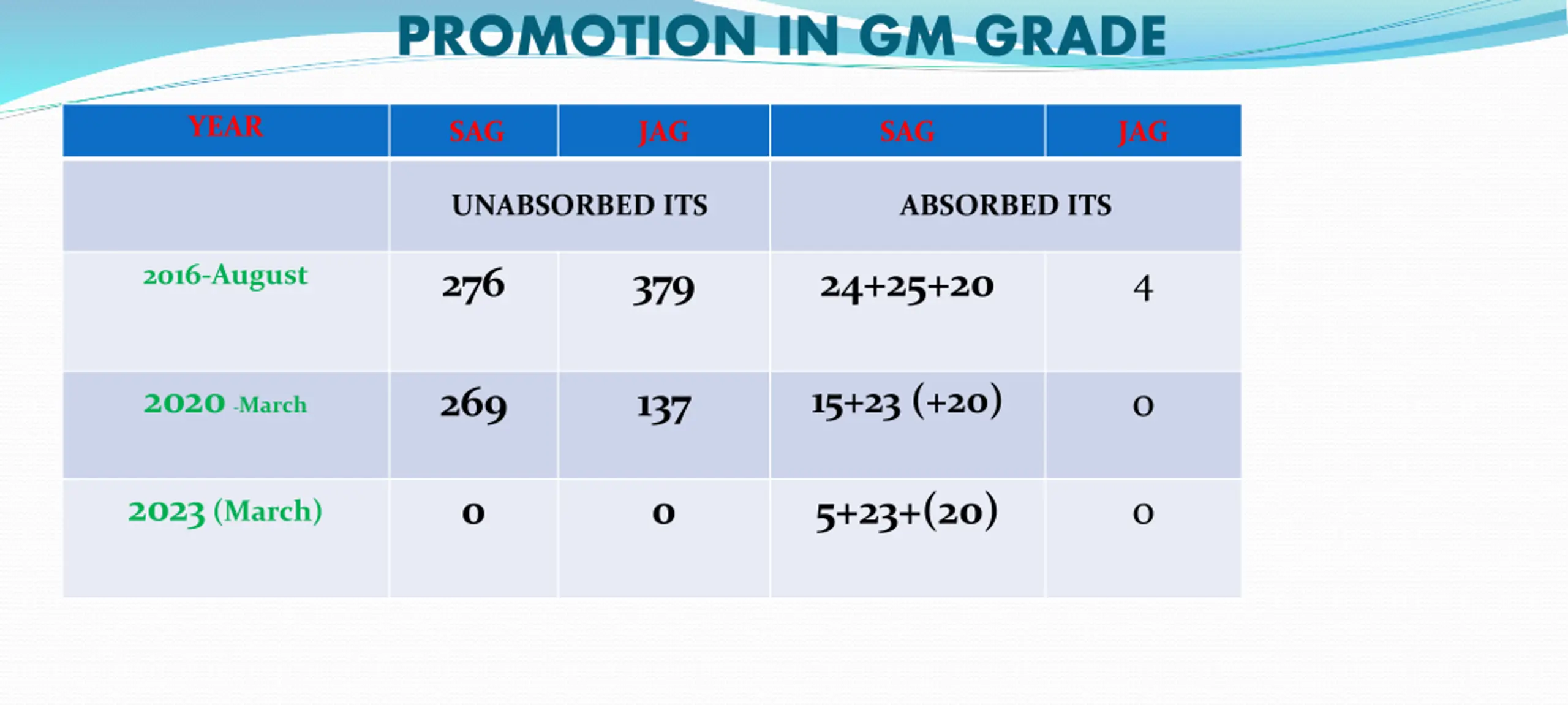 PROMOTION IN GM GRADE

| YEAR | SAG | JAG | SAG | JAG |
|---|---|---|---|---|
| | UNABSORBED ITS | | ABSORBED ITS | |
| 2016-August | 276 | 379 | 24+25+20 | 4 |
| 2020 -March | 269 | 137 | 15+23 (+20) | 0 |
| 2023 (March) | 0 | 0 | 5+23+(20) | 0 |